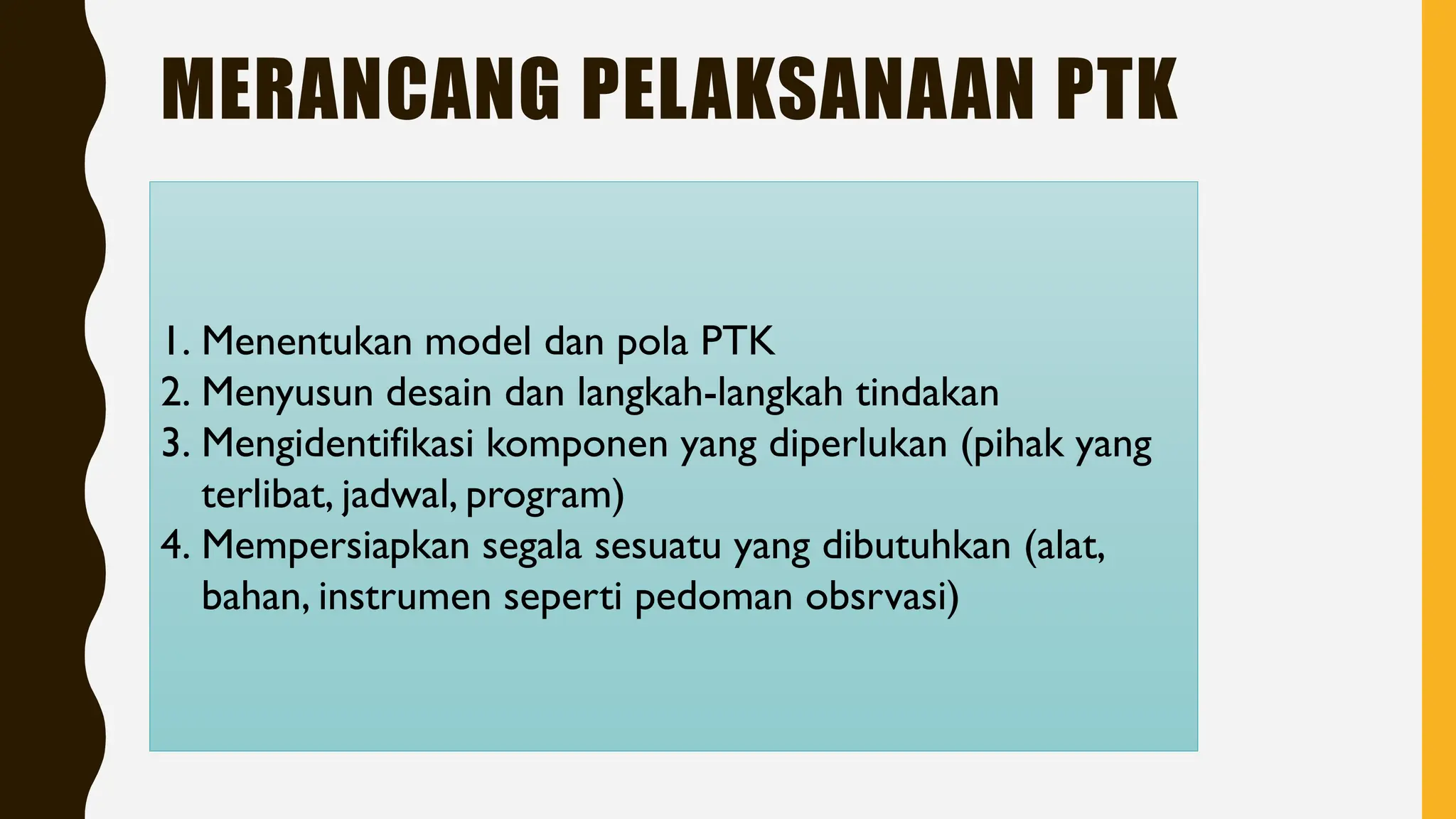 MERANCANG PELAKSANAAN PTK

1. Menentukan model dan pola PTK
2. Menyusun desain dan langkah-langkah tindakan
3. Mengidentifikasi komponen yang diperlukan (pihak yang terlibat, jadwal, program)
4. Mempersiapkan segala sesuatu yang dibutuhkan (alat, bahan, instrumen seperti pedoman obsrvasi)